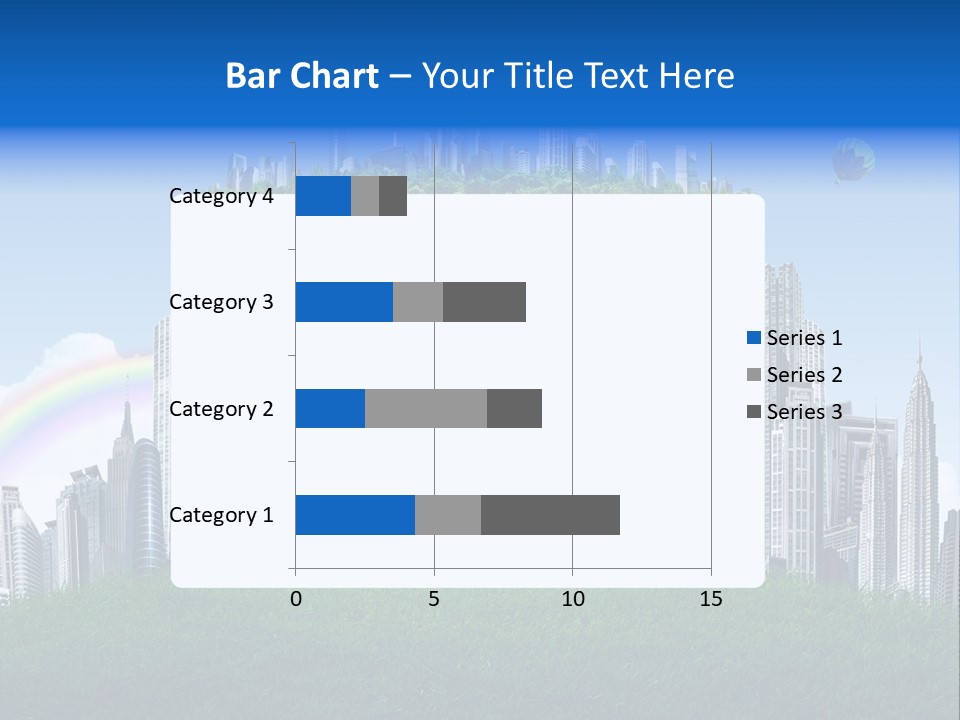 Bar Chart – Your Title Text Here

Category 4
Category 3
Category 2
Category 1

0
5
10
15

Series 1
Series 2
Series 3